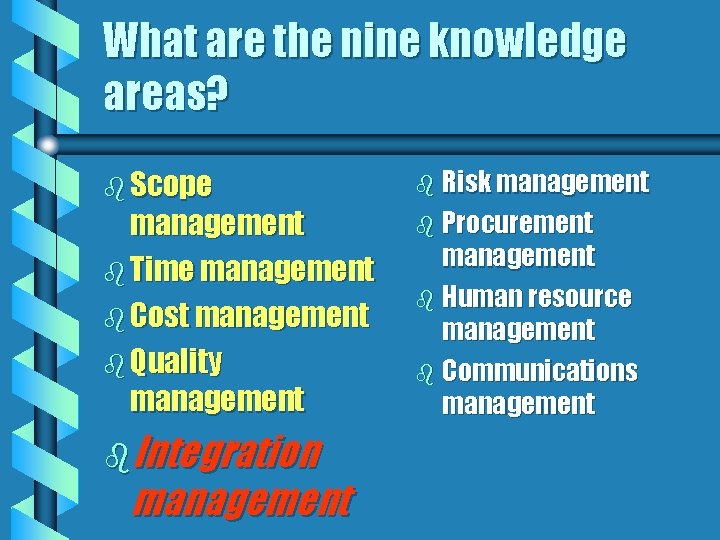 What are the nine knowledge areas?

Scope management
Time management
Cost management
Quality management
Integration management

Risk management
Procurement management
Human resource management
Communications management